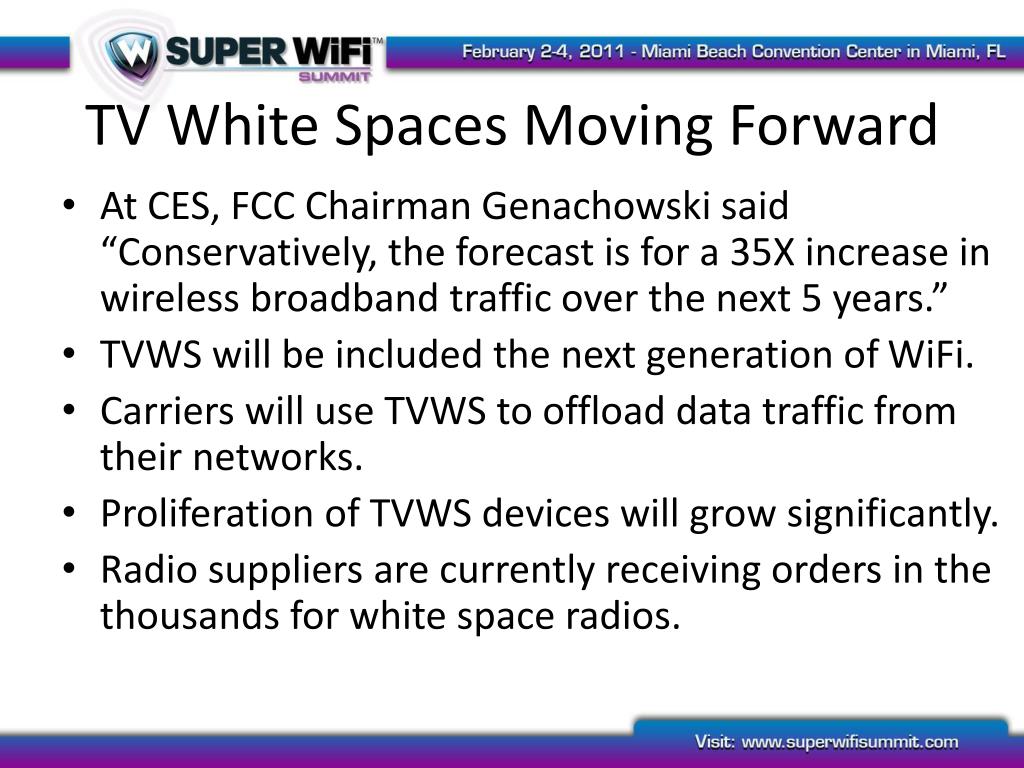 SUPER WiFi™ SUMMIT

February 2-4, 2011 - Miami Beach Convention Center in Miami, FL

TV White Spaces Moving Forward

• At CES, FCC Chairman Genachowski said “Conservatively, the forecast is for a 35X increase in wireless broadband traffic over the next 5 years.”
• TVWS will be included the next generation of WiFi.
• Carriers will use TVWS to offload data traffic from their networks.
• Proliferation of TVWS devices will grow significantly.
• Radio suppliers are currently receiving orders in the thousands for white space radios.

Visit: www.superwifisummit.com